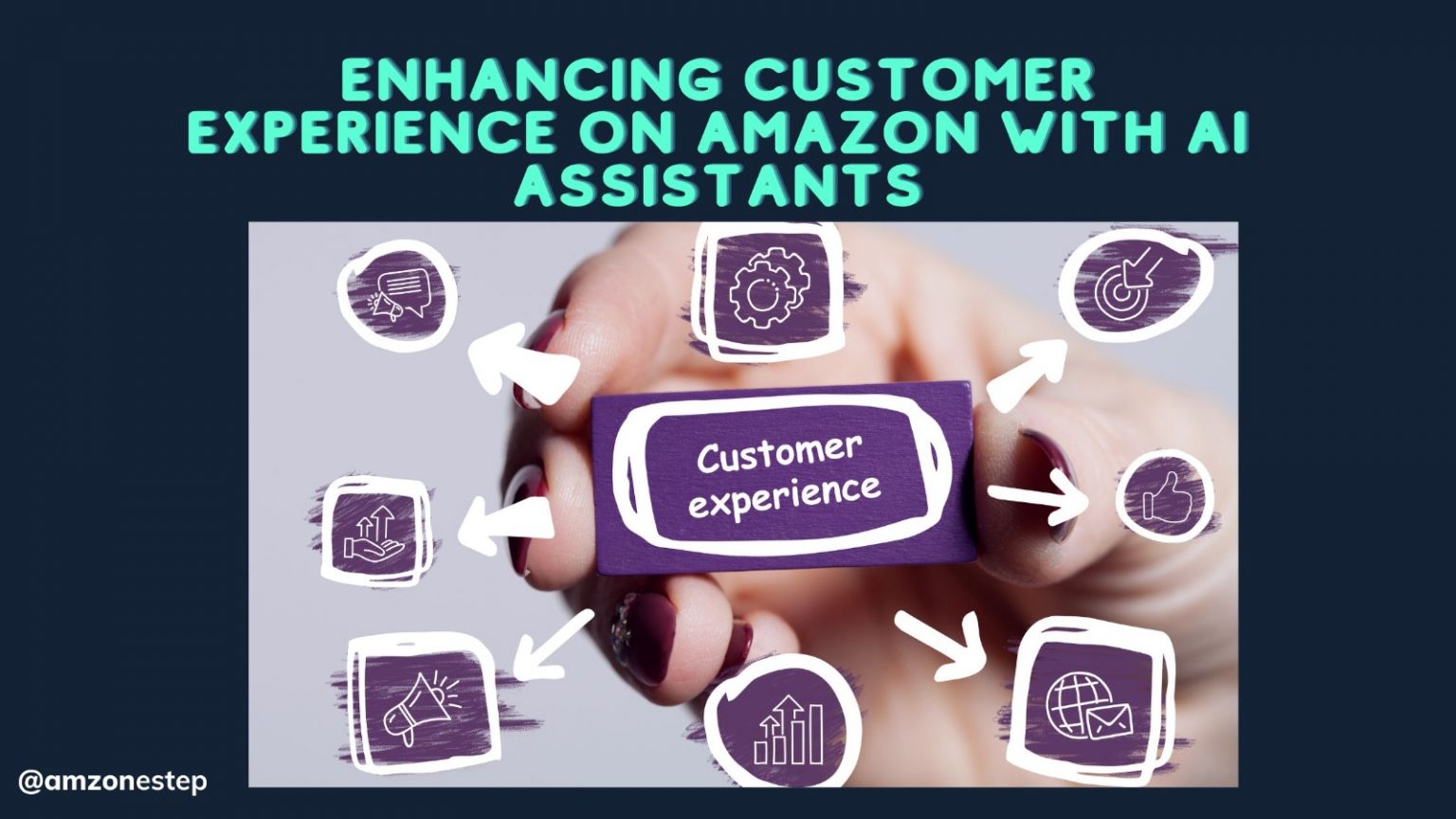 ENHANCING CUSTOMER EXPERIENCE ON AMAZON WITH AI ASSISTANTS

Customer experience

@amzonestep